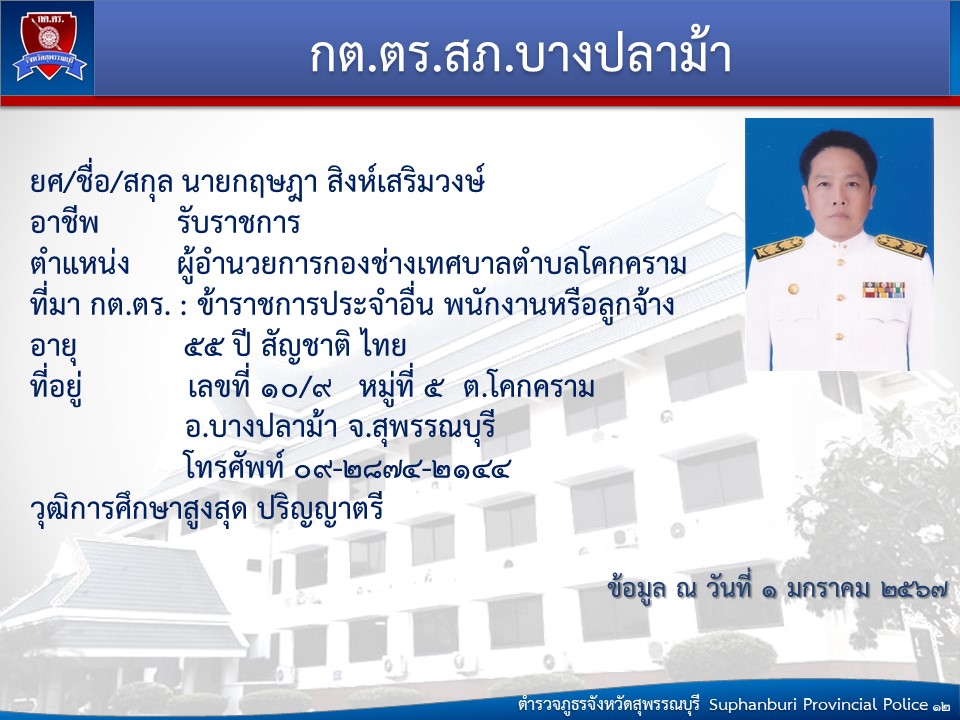 กต.ตร.สภ.บางปลาม้า

ยศ/ชื่อ/สกุล นายกฤษฎา สิงห์เสริมวงษ์
อาชีพ รับราชการ
ตำแหน่ง ผู้อำนวยการกองช่างเทศบาลตำบลโคกคราม
ที่มา กต.ตร. : ข้าราชการประจำอื่น พนักงานหรือลูกจ้าง
อายุ ๕๕ ปี สัญชาติ ไทย
ที่อยู่ เลขที่ ๑๐/๙ หมู่ที่ ๕ ต.โคกคราม
อ.บางปลาม้า จ.สุพรรณบุรี
โทรศัพท์ ๐๙-๒๘๗๔-๒๑๔๔
วุฒิการศึกษาสูงสุด ปริญญาตรี

ข้อมูล ณ วันที่ ๑ มกราคม ๒๕๖๗

ตำรวจภูธรจังหวัดสุพรรณบุรี Suphanburi Provincial Police ๑๒